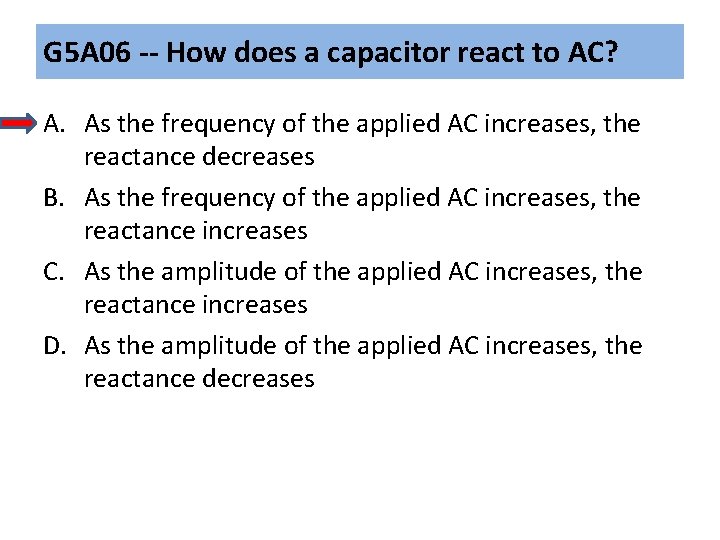 G5A06 -- How does a capacitor react to AC?

A. As the frequency of the applied AC increases, the reactance decreases

B. As the frequency of the applied AC increases, the reactance increases

C. As the amplitude of the applied AC increases, the reactance increases

D. As the amplitude of the applied AC increases, the reactance decreases